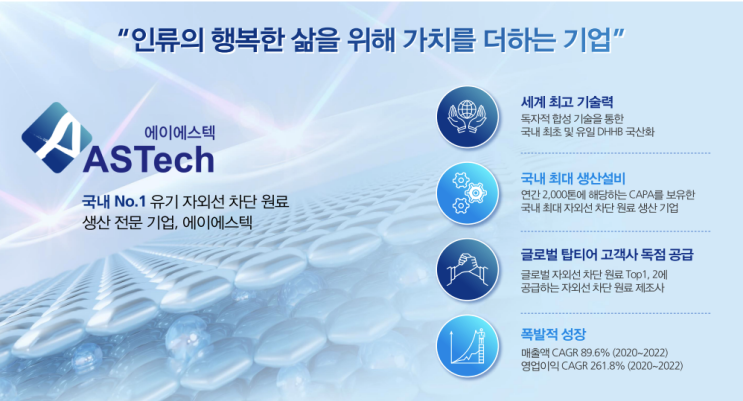 "인류의 행복한 삶을 위해 가치를 더하는 기업"

에이에스텍
ASTech

국내 No.1 유기 자외선 차단 원료 생산 전문 기업, 에이에스텍

세계 최고 기술력
독자적 합성 기술을 통한 국내 최초 및 유일 DHHB 국산화

국내 최대 생산설비
연간 2,000톤에 해당하는 CAPA를 보유한 국내 최대 자외선 차단 원료 생산 기업

글로벌 탑티어 고객사 독점 공급
글로벌 자외선 차단 원료 Top1, 2에 공급하는 자외선 차단 원료 제조사

폭발적 성장
매출액 CAGR 89.6% (2020~2022)
영업이익 CAGR 261.8% (2020~2022)